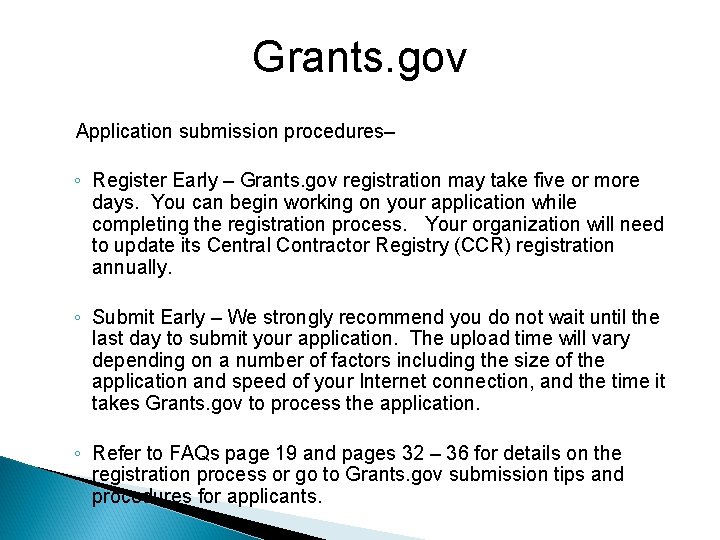 Grants.gov

Application submission procedures–

◦ Register Early – Grants.gov registration may take five or more days. You can begin working on your application while completing the registration process. Your organization will need to update its Central Contractor Registry (CCR) registration annually.

◦ Submit Early – We strongly recommend you do not wait until the last day to submit your application. The upload time will vary depending on a number of factors including the size of the application and speed of your Internet connection, and the time it takes Grants.gov to process the application.

◦ Refer to FAQs page 19 and pages 32 – 36 for details on the registration process or go to Grants.gov submission tips and procedures for applicants.